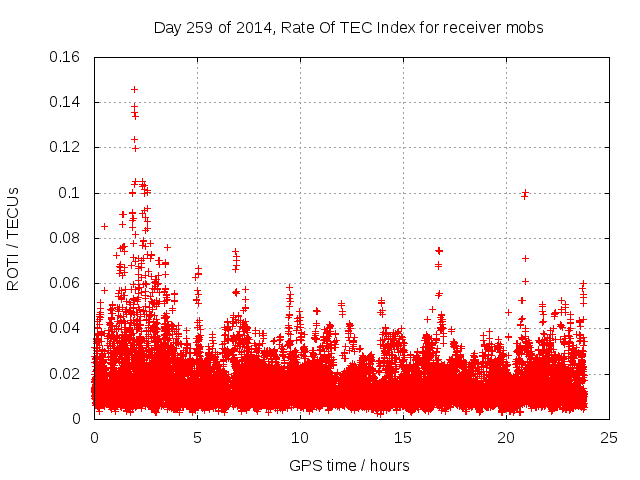 Day 259 of 2014, Rate Of TEC Index for receiver mobs

ROTI / TECUs

0.16
0.14
0.12
0.1
0.08
0.06
0.04
0.02
0

0
5
10
15
20
25

GPS time / hours